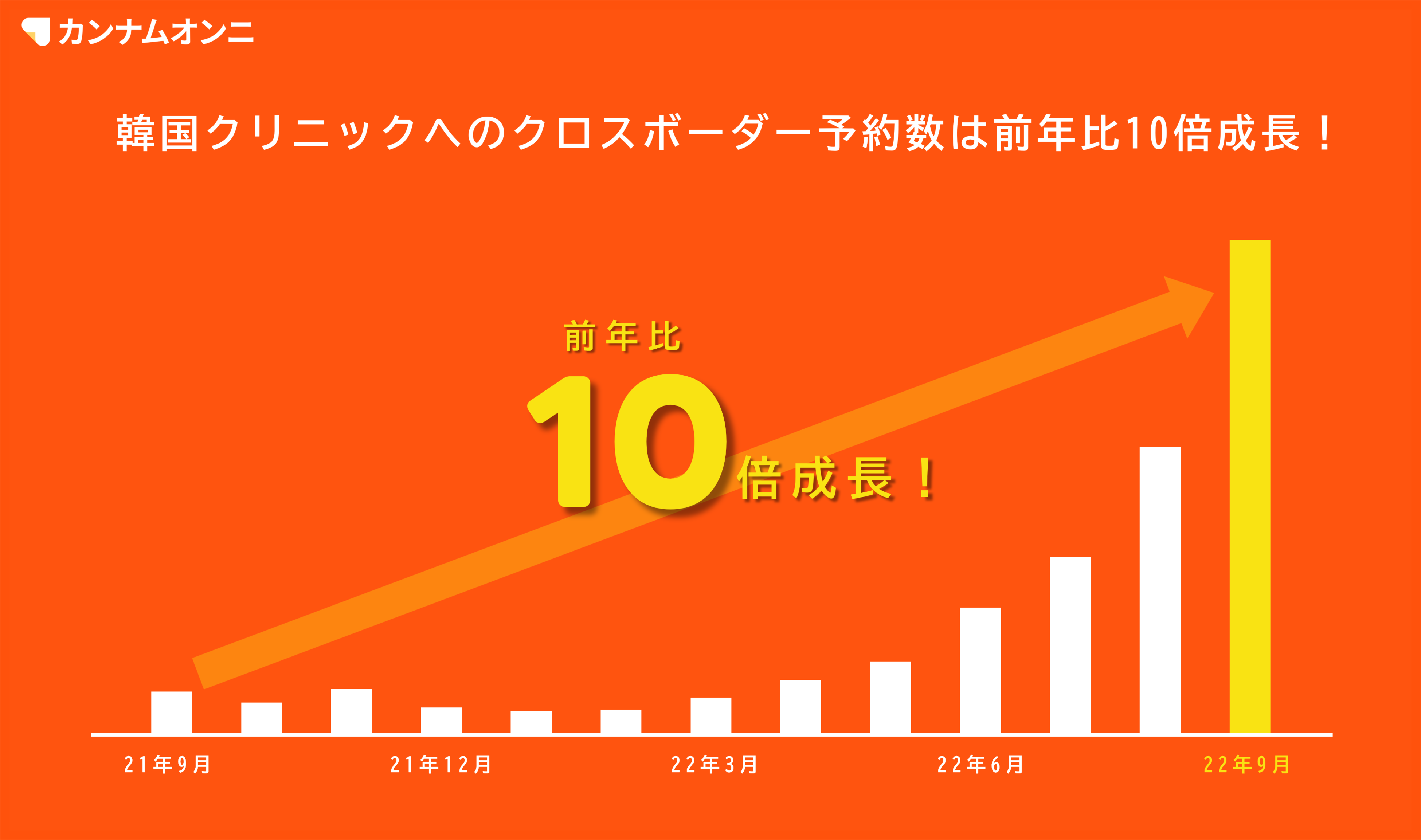 カンナムオンニ

韓国クリニックへのクロスボーダー予約数は前年比10倍成長！

前年比
10倍成長！

21年9月
21年12月
22年3月
22年6月
22年9月